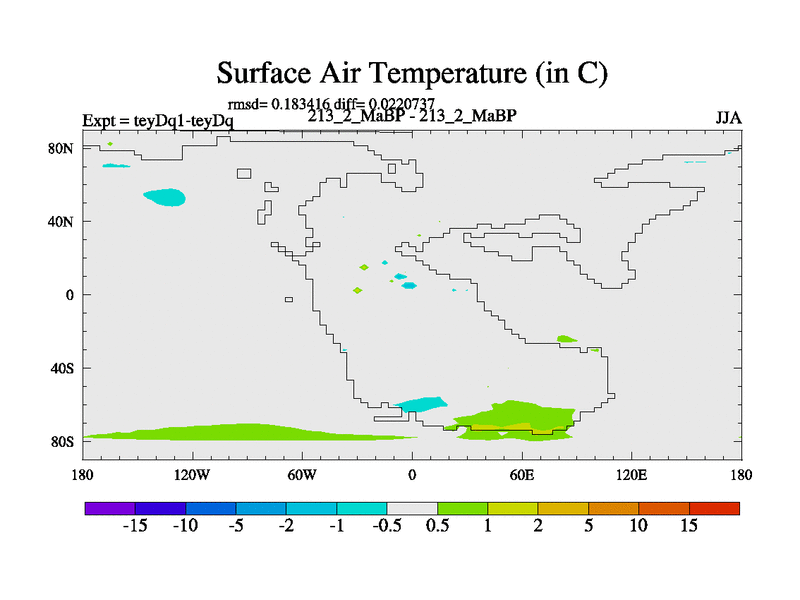 Surface Air Temperature (in C)

rmsd= 0.183416 diff= 0.0220737

Expt = teyDq1-teyDq

213_2_MaBP - 213_2_MaBP

JJA

80N

40N

0

40S

80S

180

120W

60W

0

60E

120E

180

-15 -10 -5 -2 -1 -0.5 0.5 1 2 5 10 15